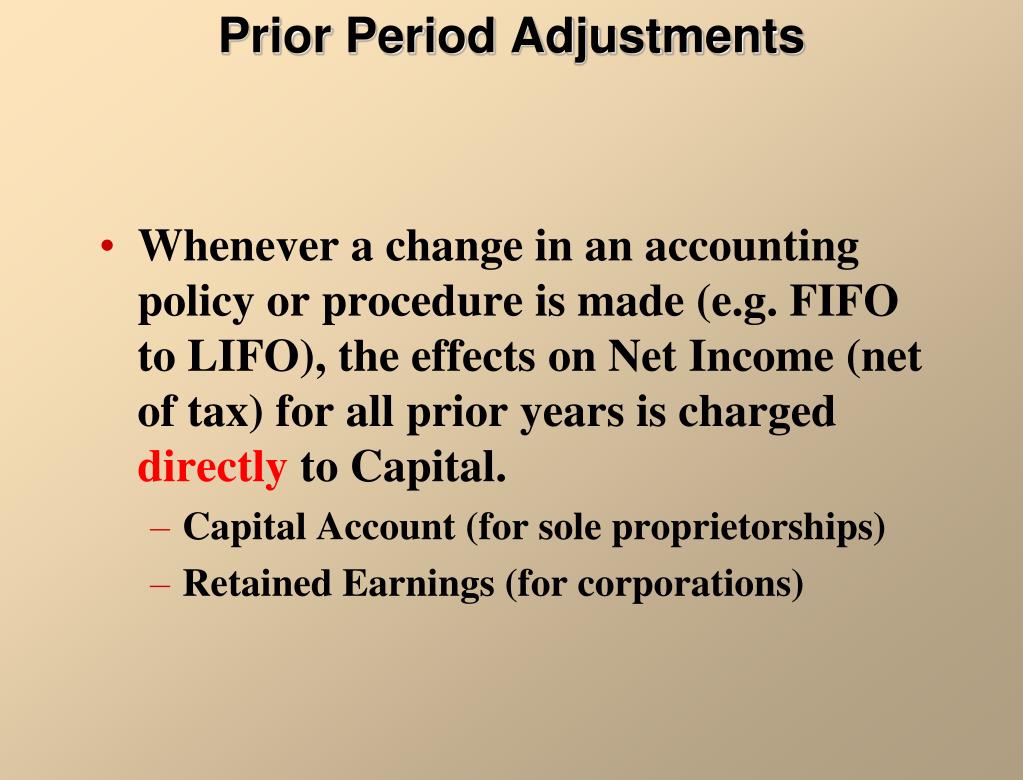 Prior Period Adjustments

• Whenever a change in an accounting policy or procedure is made (e.g. FIFO to LIFO), the effects on Net Income (net of tax) for all prior years is charged directly to Capital.
– Capital Account (for sole proprietorships)
– Retained Earnings (for corporations)